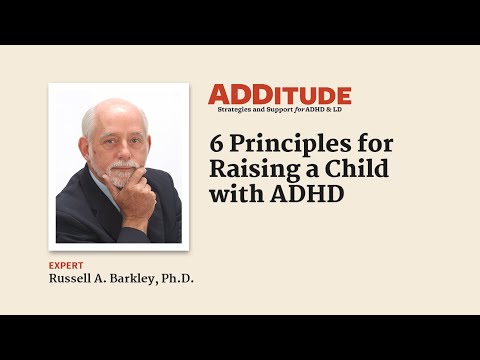 ADDITUDE
Strategies and Support for ADHD & LD

6 Principles for Raising a Child with ADHD

EXPERT
Russell A. Barkley, Ph.D.